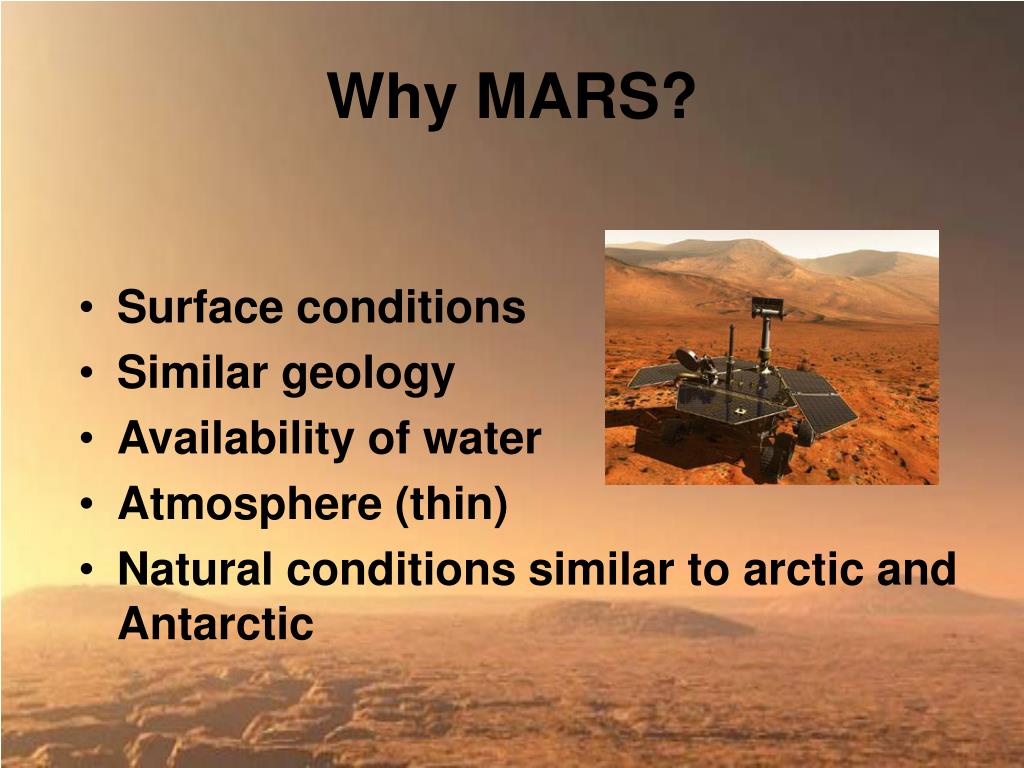 Why MARS?

• Surface conditions
• Similar geology
• Availability of water
• Atmosphere (thin)
• Natural conditions similar to arctic and Antarctic